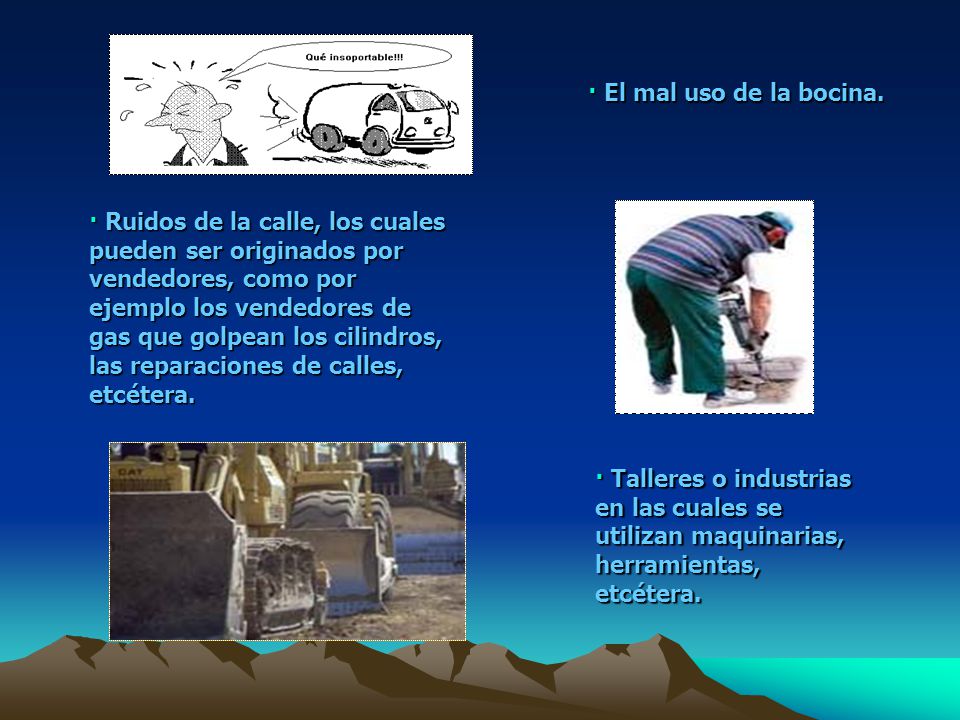 Qué insoportable!!!

· El mal uso de la bocina.

· Ruidos de la calle, los cuales pueden ser originados por vendedores, como por ejemplo los vendedores de gas que golpean los cilindros, las reparaciones de calles, etcétera.

CAT

· Talleres o industrias en las cuales se utilizan maquinarias, herramientas, etcétera.